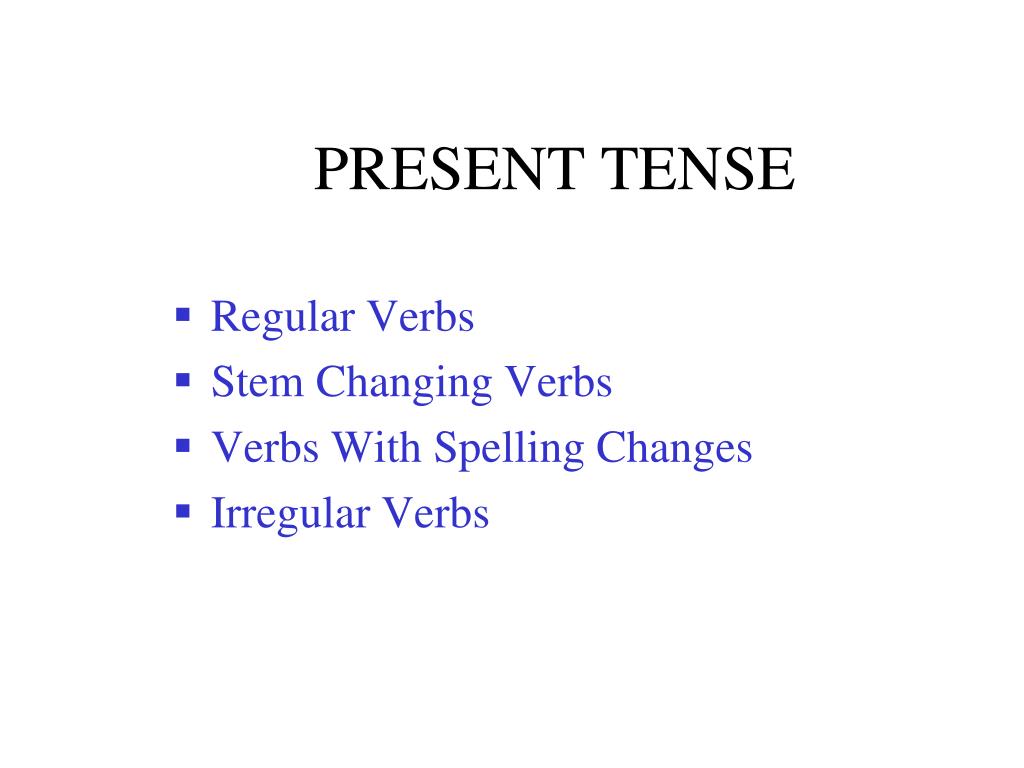 PRESENT TENSE

- Regular Verbs
- Stem Changing Verbs
- Verbs With Spelling Changes
- Irregular Verbs